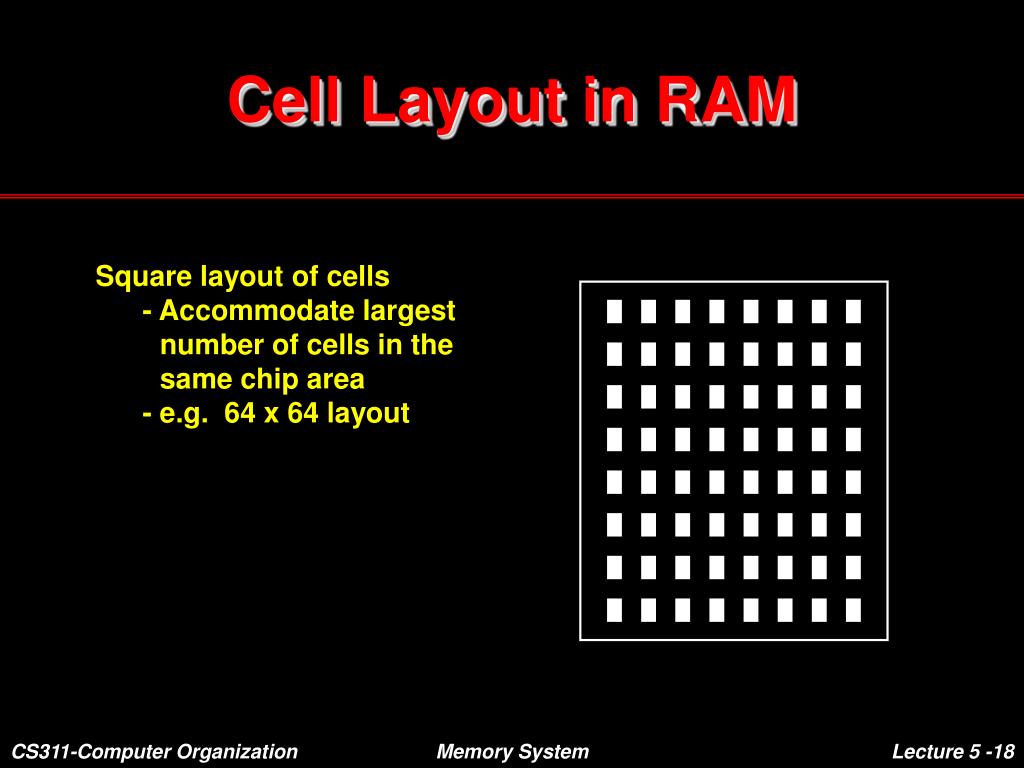 Cell Layout in RAM

Square layout of cells
- Accommodate largest number of cells in the same chip area
- e.g. 64 x 64 layout

CS311-Computer Organization

Memory System

Lecture 5 -18